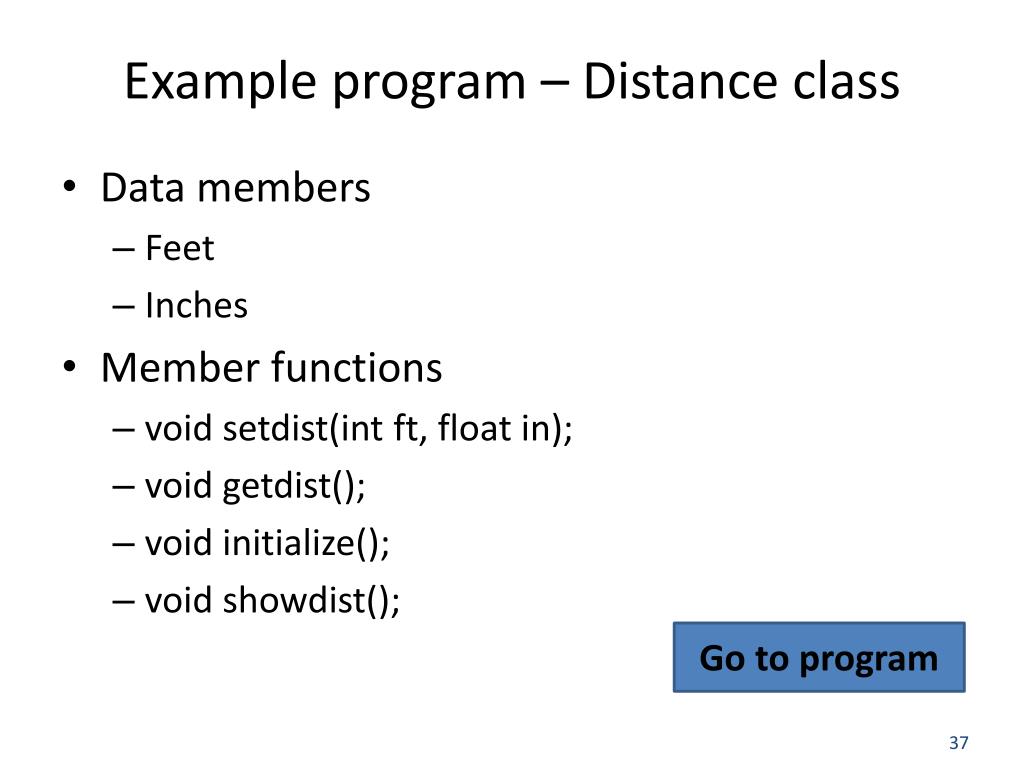 Example program – Distance class

• Data members
  – Feet
  – Inches
• Member functions
  – void setdist(int ft, float in);
  – void getdist();
  – void initialize();
  – void showdist();

Go to program

37